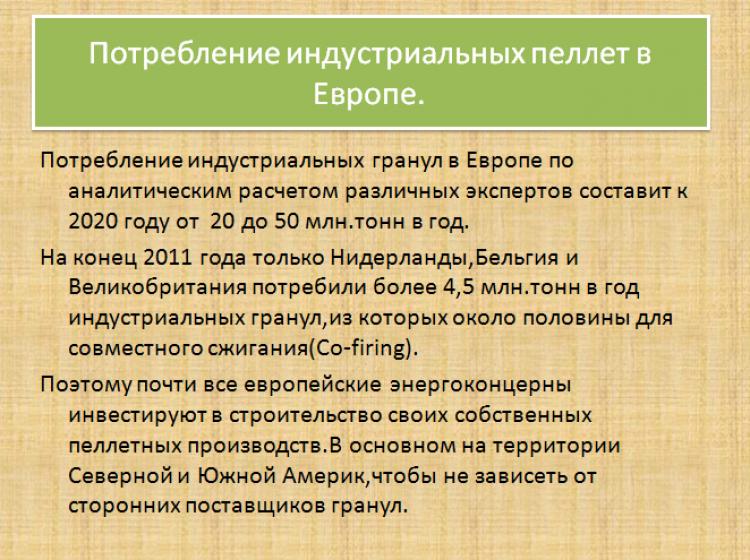 Потребление индустриальных пеллет в Европе.

Потребление индустриальных гранул в Европе по аналитическим расчетом различных экспертов составит к 2020 году от 20 до 50 млн.тонн в год.

На конец 2011 года только Нидерланды,Бельгия и Великобритания потребили более 4,5 млн.тонн в год индустриальных гранул,из которых около половины для совместного сжигания(Co-firing).

Поэтому почти все европейские энергоконцерны инвестируют в строительство своих собственных пеллетных производств.В основном на территории Северной и Южной Америк,чтобы не зависеть от сторонних поставщиков гранул.